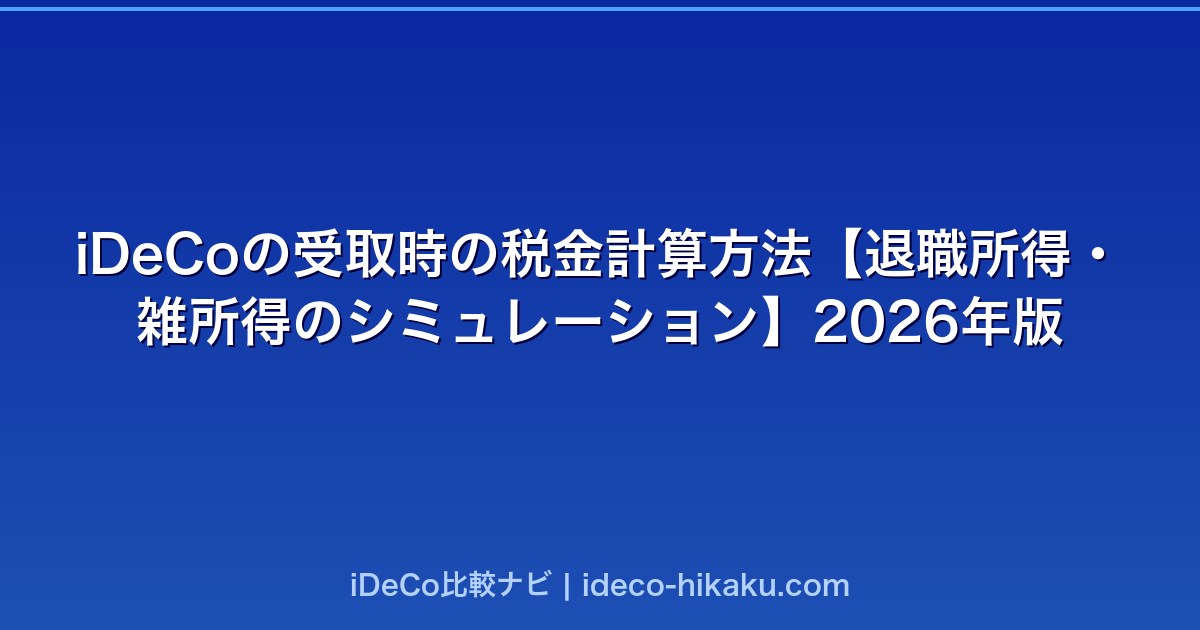 iDeCoの受取時の税金計算方法【退職所得・雑所得のシミュレーション】2026年版

iDeCo比較ナビ | ideco-hikaku.com